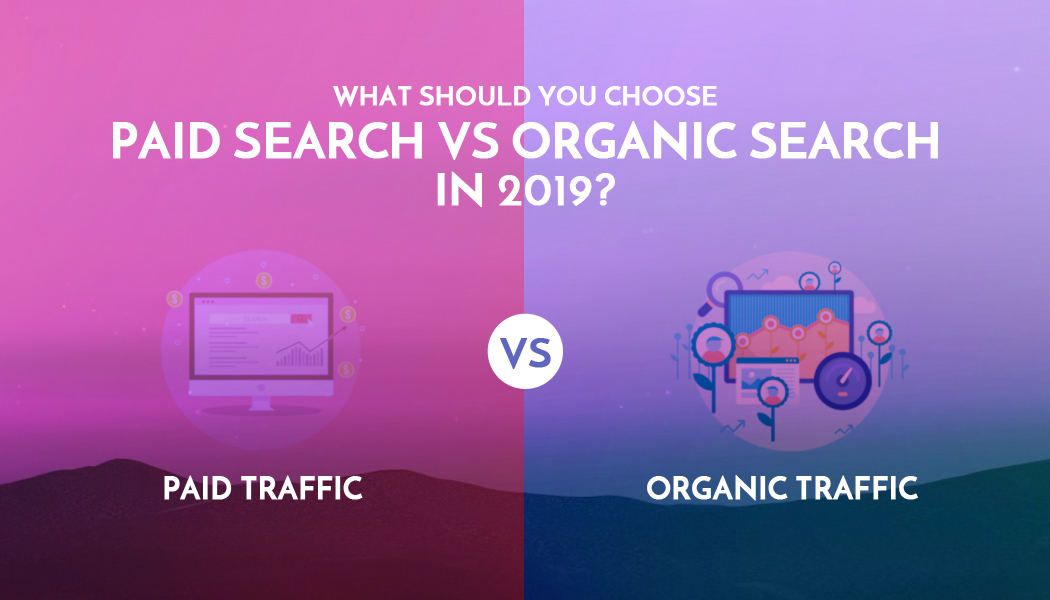 WHAT SHOULD YOU CHOOSE
PAID SEARCH VS ORGANIC SEARCH
IN 2019?

VS

PAID TRAFFIC

ORGANIC TRAFFIC